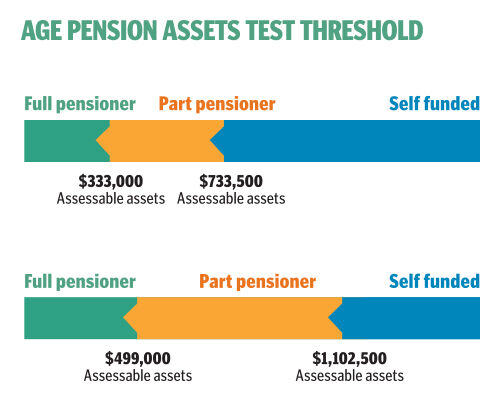 AGE PENSION ASSETS TEST THRESHOLD

Full pensioner Part pensioner Self funded

\$333,000
Assessable assets

\$733,500
Assessable assets

Full pensioner Part pensioner Self funded

\$499,000
Assessable assets

\$1,102,500
Assessable assets